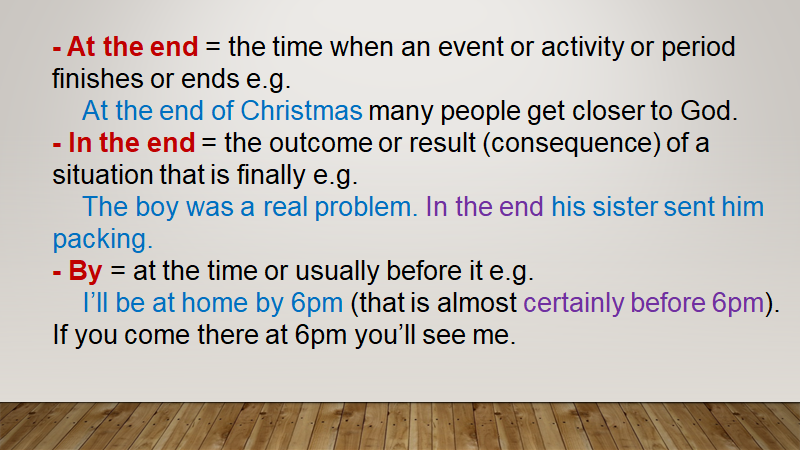 - At the end = the time when an event or activity or period finishes or ends e.g.

At the end of Christmas many people get closer to God.

- In the end = the outcome or result (consequence) of a situation that is finally e.g.

The boy was a real problem. In the end his sister sent him packing.

- By = at the time or usually before it e.g.

I'll be at home by 6pm (that is almost certainly before 6pm). If you come there at 6pm you'll see me.